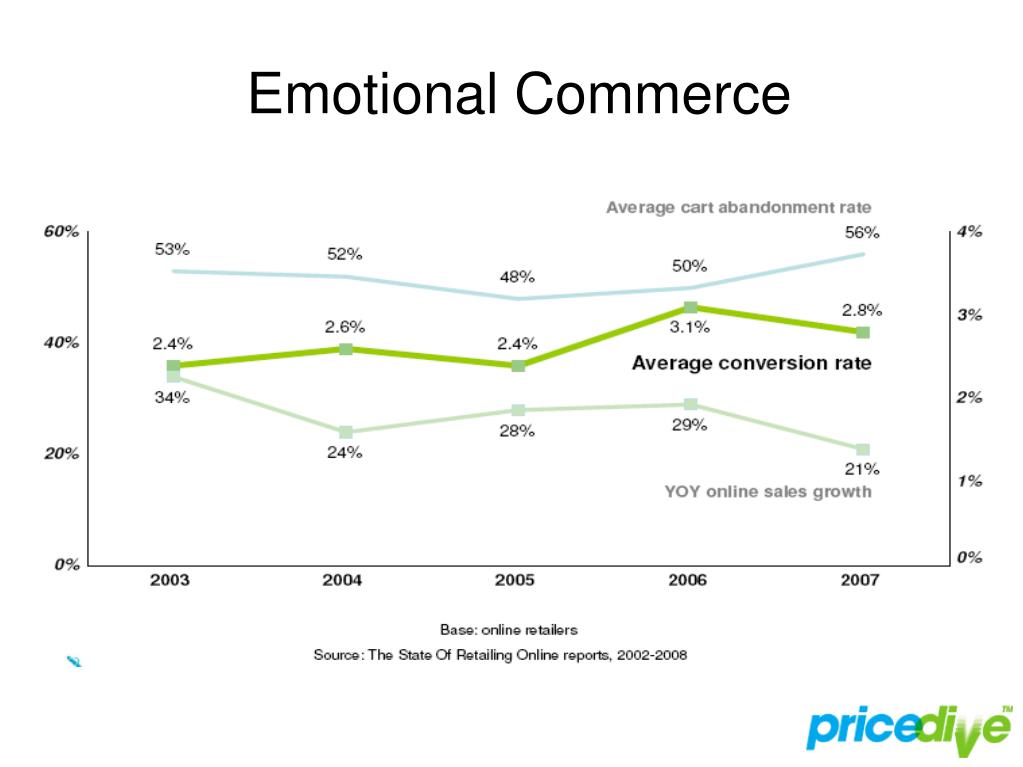 Emotional Commerce

Average cart abandonment rate

60%
40%
20%
0%

4%
3%
2%
1%
0%

53%
52%
48%
50%
56%

2.4%
2.6%
2.4%
3.1%
2.8%

Average conversion rate

34%
24%
28%
29%
21%

YOY online sales growth

2003
2004
2005
2006
2007

Base: online retailers
Source: The State Of Retailing Online reports, 2002-2008

pricedive™